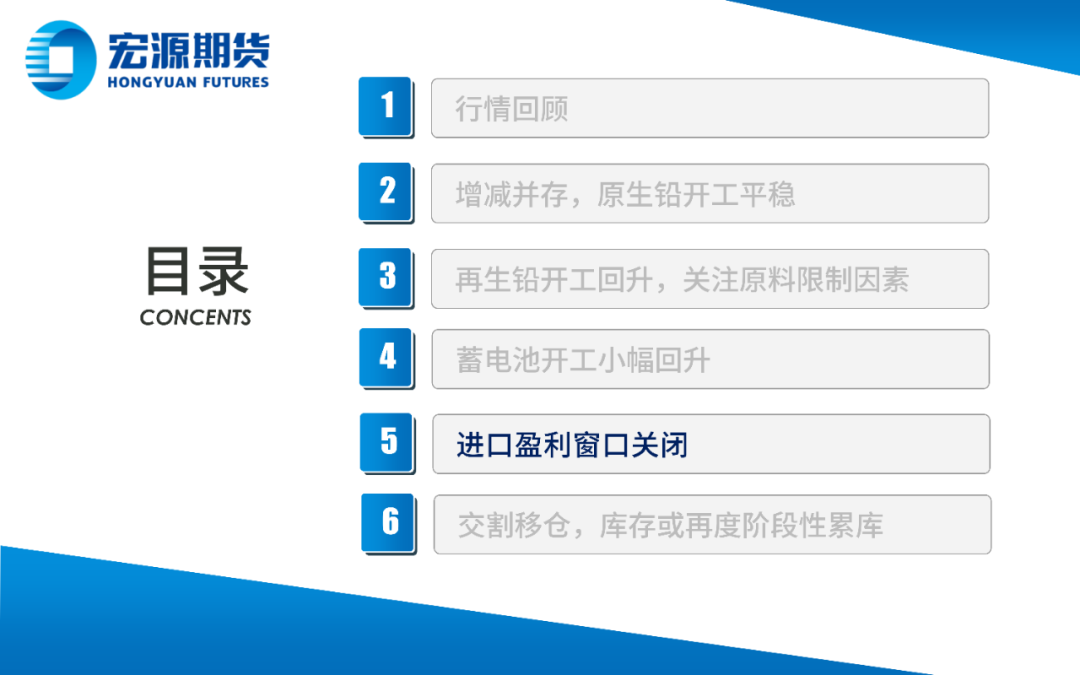 宏源期货
HONGYUAN FUTURES

目录
CONCENTS

1 行情回顾

2 增减并存，原生铅开工平稳

3 再生铅开工回升，关注原料限制因素

4 蓄电池开工小幅回升

5 进口盈利窗口关闭

6 交割移仓，库存或再度阶段性累库